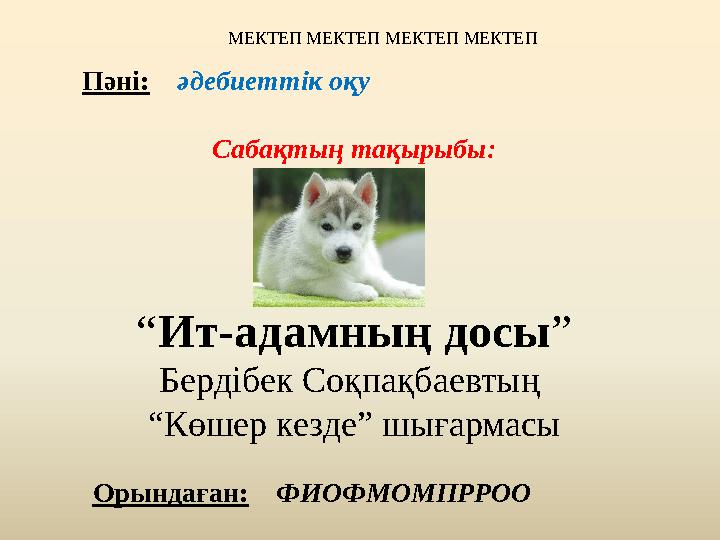 МЕКТЕП МЕКТЕП МЕКТЕП МЕКТЕП

Пәні: әдебиеттік оқу

Сабақтың тақырыбы:

“Ит-адамның досы”
Бердібек Соқпақбаевтың
“Көшер кезде” шығармасы

Орындаған: ФИОФМОМПРРОО